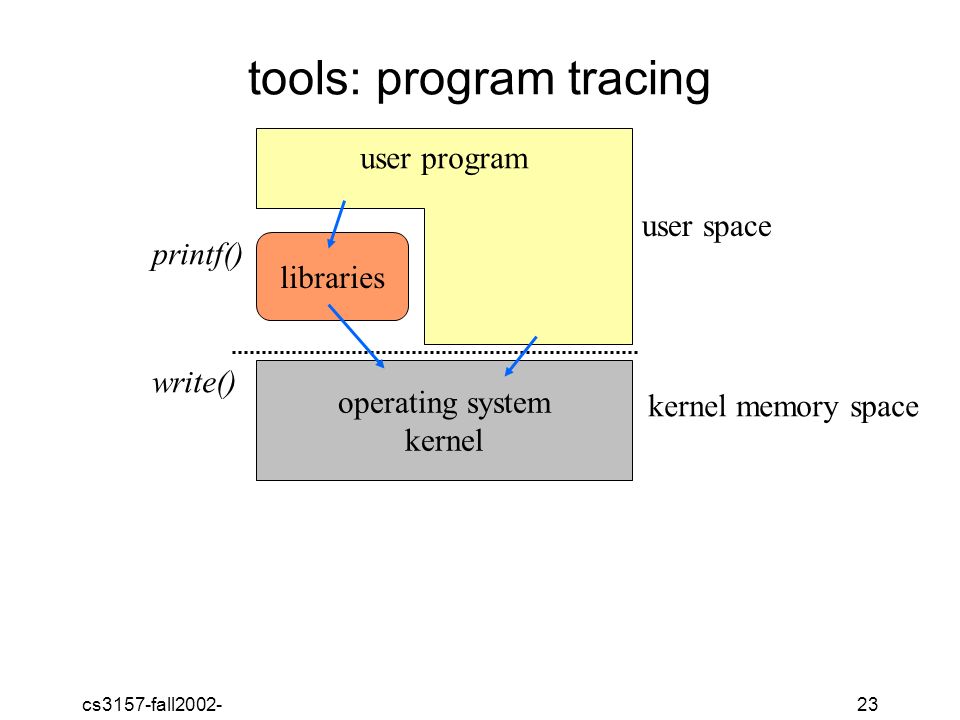 tools: program tracing

user program

user space

printf()

libraries

write()

operating system
kernel

kernel memory space

cs3157-fall2002-

23